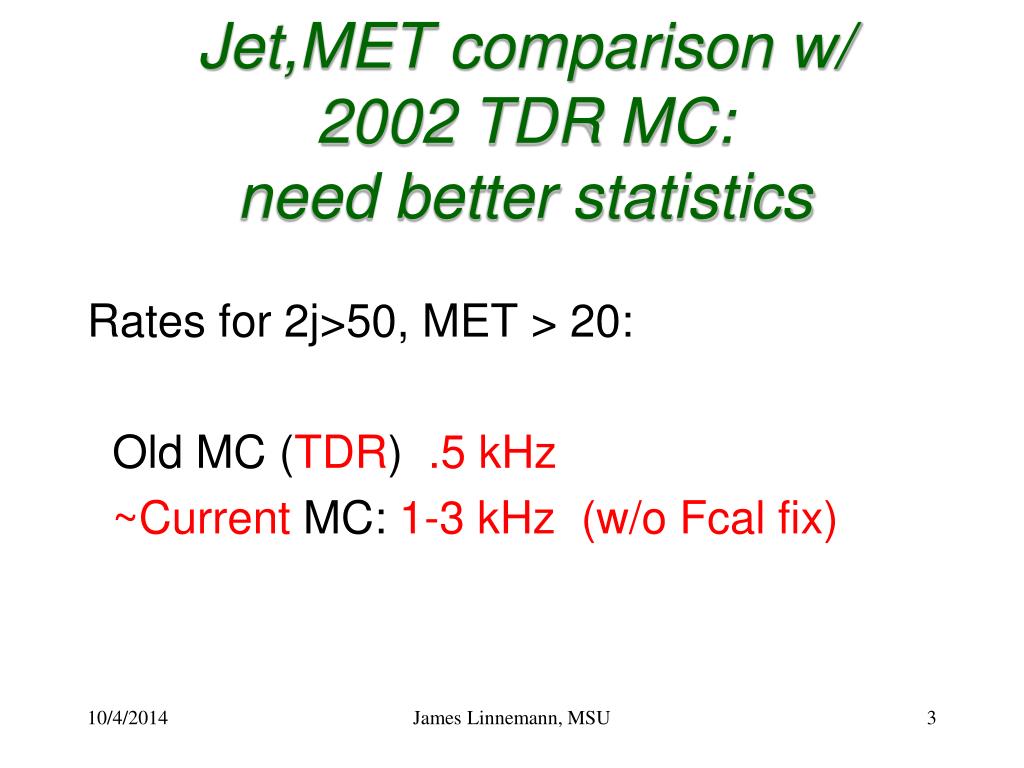 Jet,MET comparison w/
2002 TDR MC:
need better statistics

Rates for 2j>50, MET > 20:

Old MC (TDR) .5 kHz
~Current MC: 1-3 kHz (w/o Fcal fix)

10/4/2014

James Linnemann, MSU

3